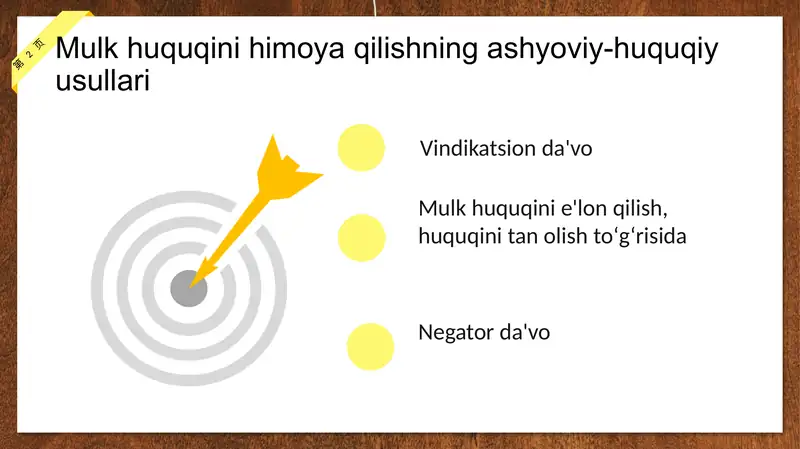 第 2 页

Mulk huquqini himoya qilishning ashyoviy-huquqiy usullari

Vindikatsion da'vo

Mulk huquqini e'lon qilish, huquqini tan olish to‘g‘risida

Negator da'vo